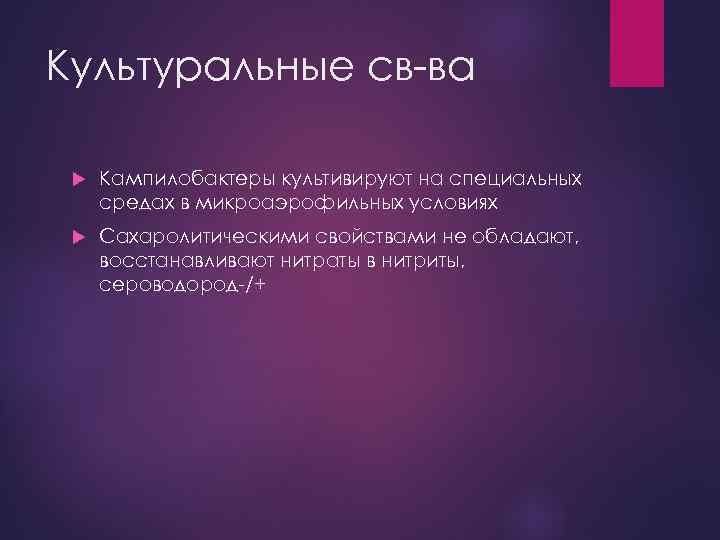 Культуральные св-ва

Кампилобактеры культивируют на специальных средах в микроаэрофильных условиях

Сахаролитическими свойствами не обладают, восстанавливают нитраты в нитриты, сероводород-/+